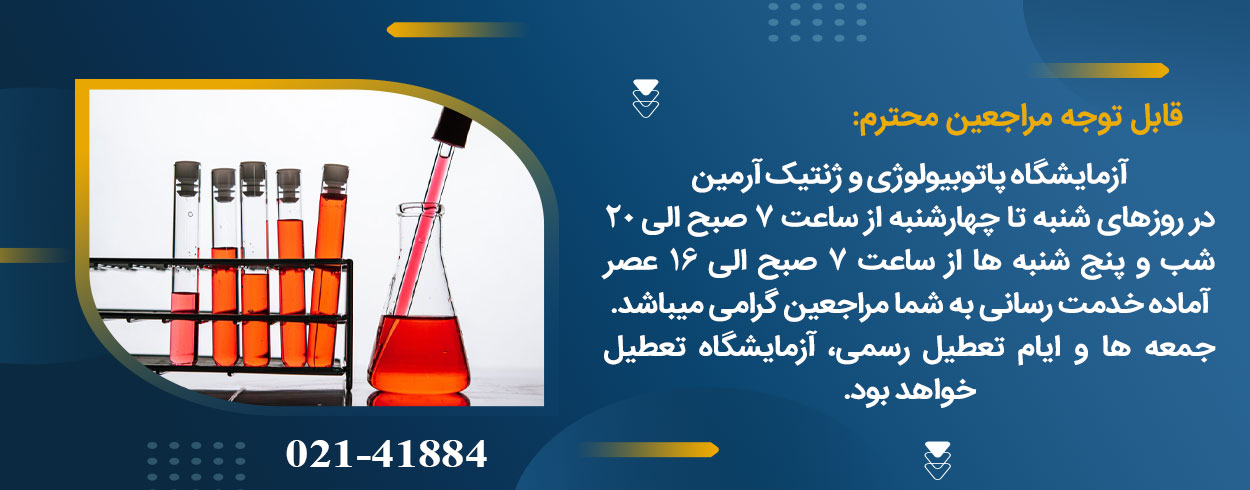 قابل توجه مراجعین محترم:

آزمایشگاه پاتوبیولوژی و ژنتیک آرمین
در روزهای شنبه تا چهارشنبه از ساعت ۷ صبح الی ۲۰ شب و پنج شنبه ها از ساعت ۷ صبح الی ۱۶ عصر آماده خدمت رسانی به شما مراجعین گرامی میباشد.
جمعه ها و ایام تعطیل رسمی، آزمایشگاه تعطیل خواهد بود.

021-41884